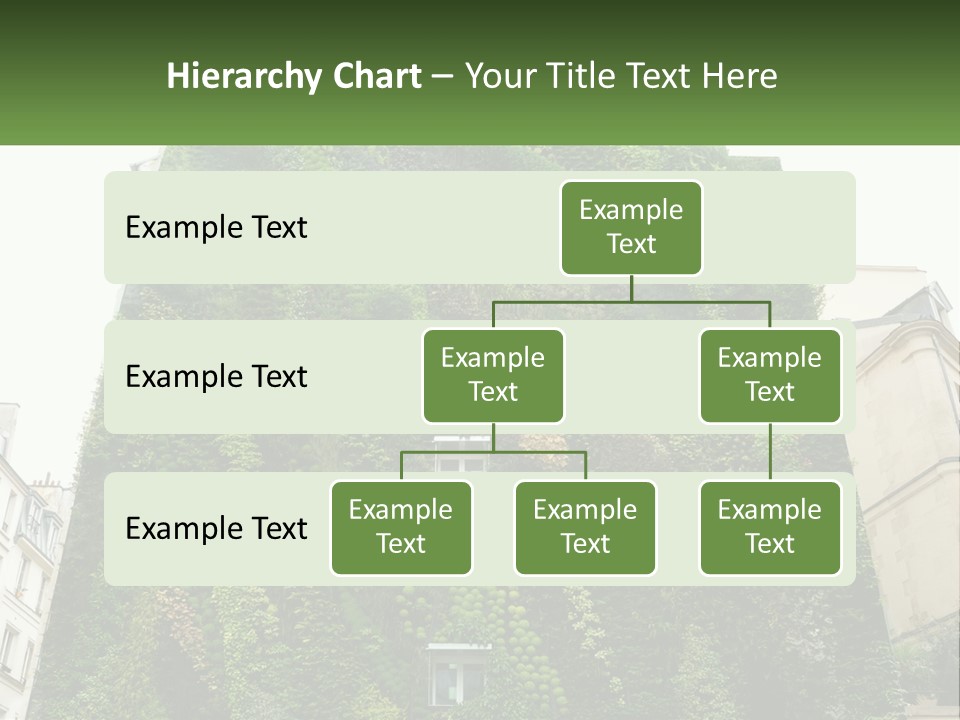 Hierarchy Chart – Your Title Text Here

Example Text

Example Text

Example Text

Example Text

Example Text

Example Text

Example Text

Example Text

Example Text